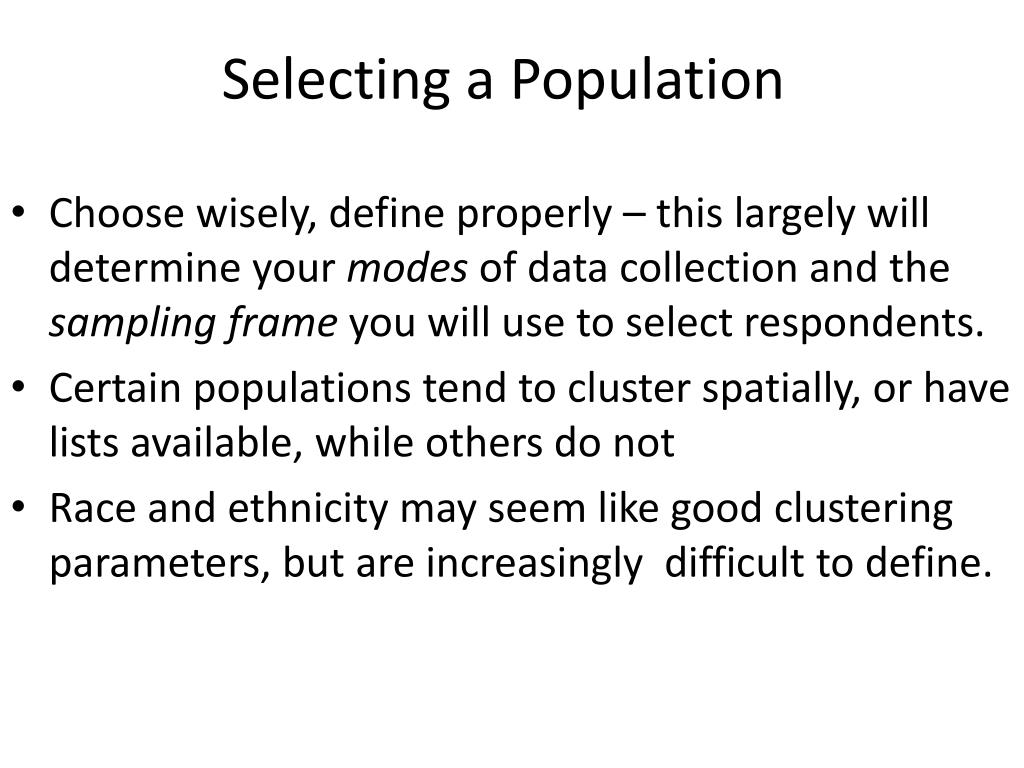 Selecting a Population

• Choose wisely, define properly – this largely will determine your modes of data collection and the sampling frame you will use to select respondents.
• Certain populations tend to cluster spatially, or have lists available, while others do not
• Race and ethnicity may seem like good clustering parameters, but are increasingly difficult to define.